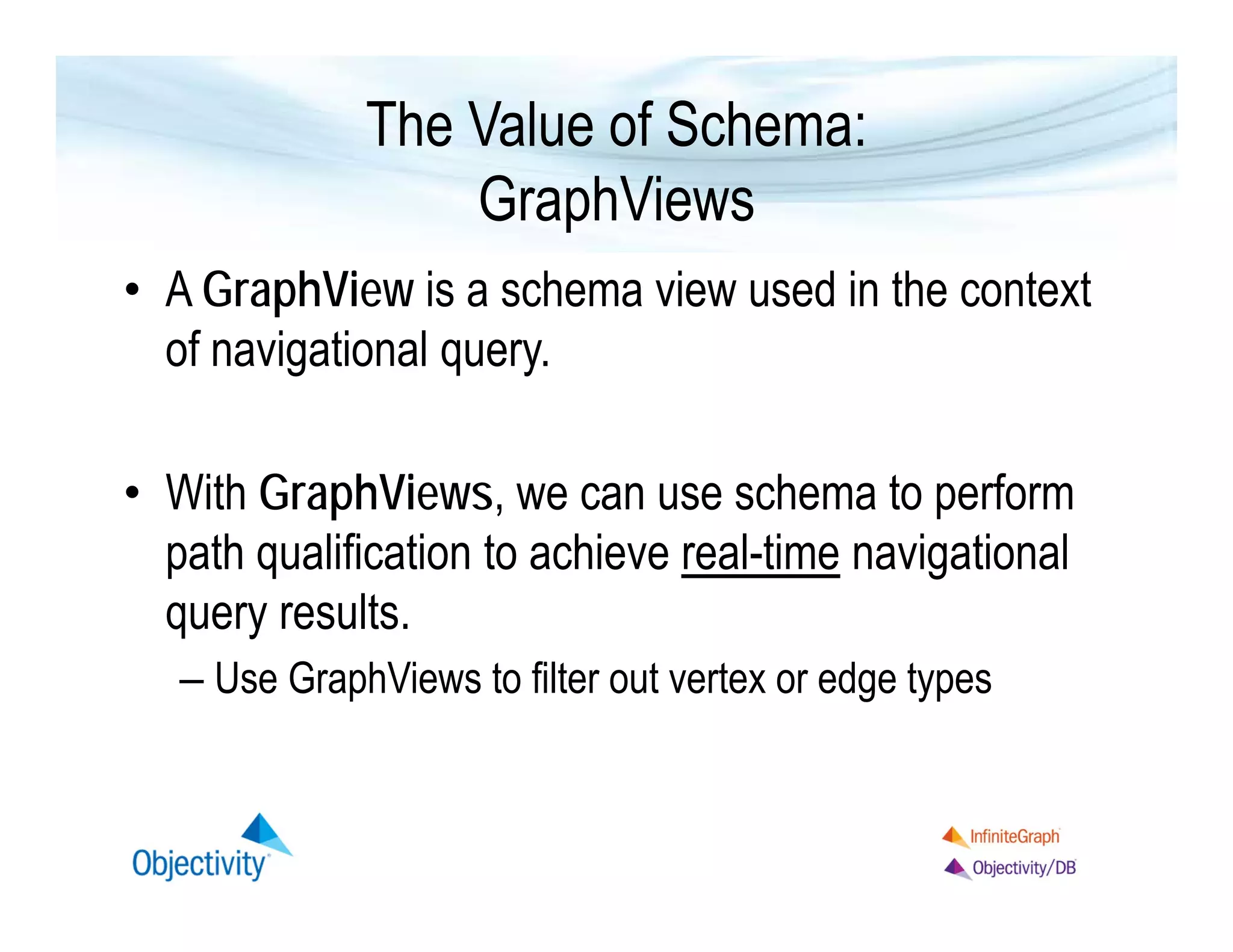 The Value of Schema: GraphViews

• A GraphView is a schema view used in the context of navigational query.

• With GraphViews, we can use schema to perform path qualification to achieve real-time navigational query results.

– Use GraphViews to filter out vertex or edge types

Objectivity

InfiniteGraph
Objectivity/DB